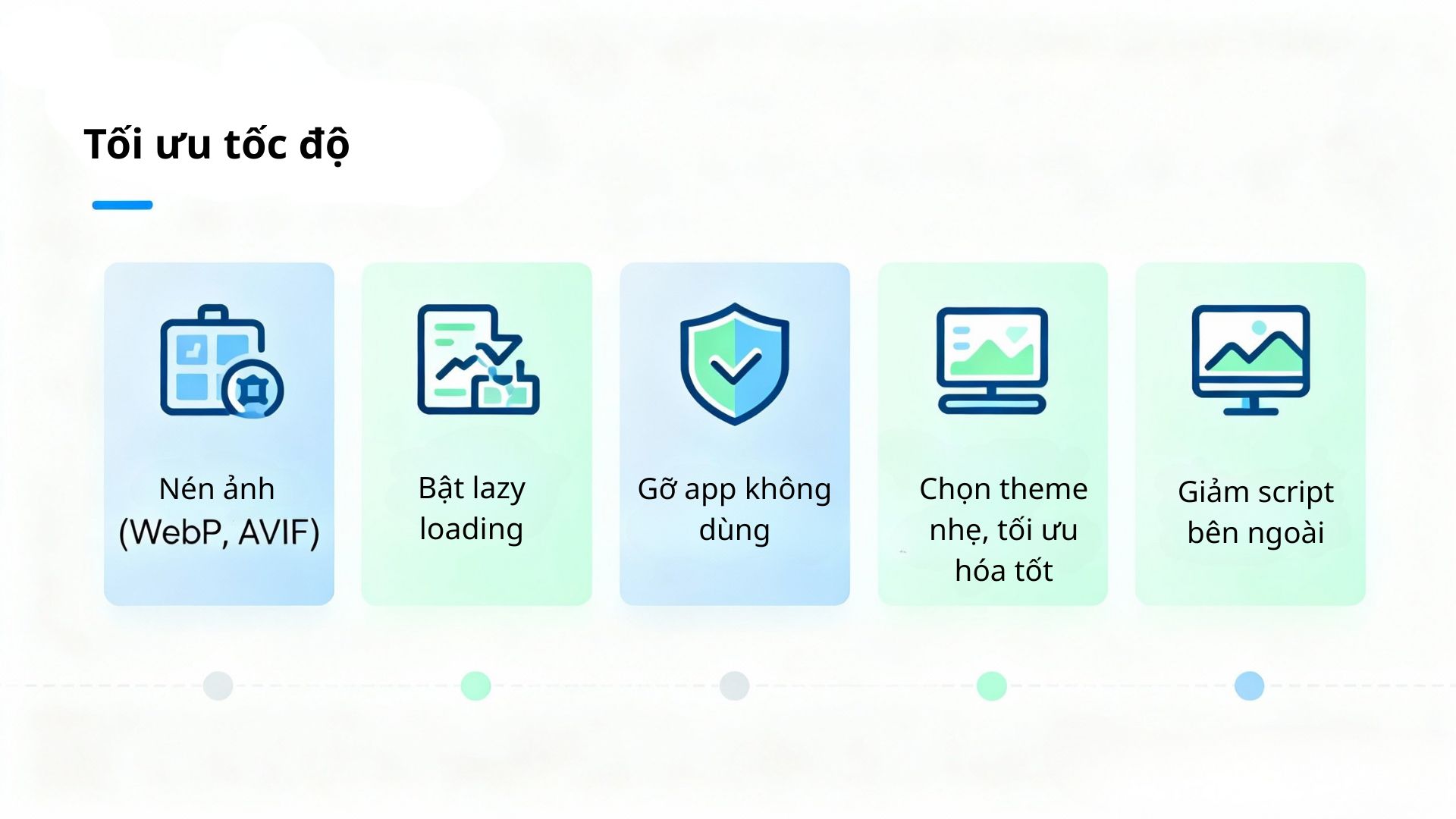 Tối ưu tốc độ

Nén ảnh (WebP, AVIF)

Bật lazy loading

Gỡ app không dùng

Chọn theme nhẹ, tối ưu hóa tốt

Giảm script bên ngoài